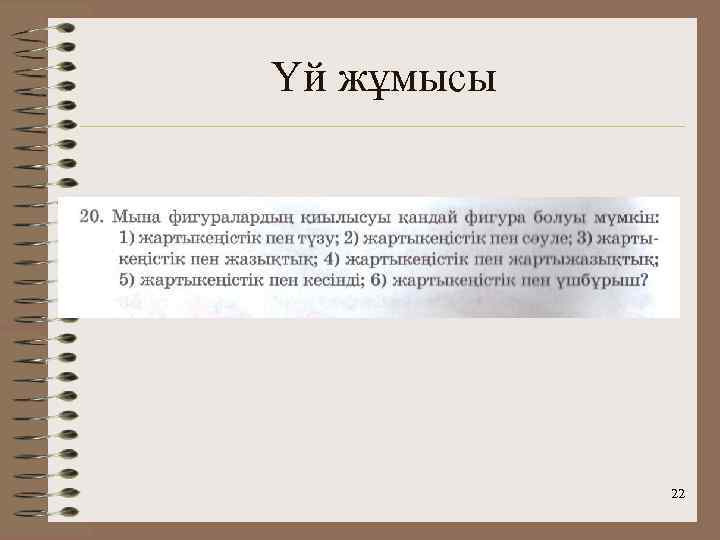 Үй жұмысы

20. Мына фигуралардың қиылысуы қандай фигура болуы мүмкін: 1) жартыкеңістік пен түзу; 2) жартыкеңістік пен сәуле; 3) жартыкеңістік пен жазықтық; 4) жартыкеңістік пен жартыжазықтық; 5) жартыкеңістік пен кесінді; 6) жартыкеңістік пен үшбұрыш?

22